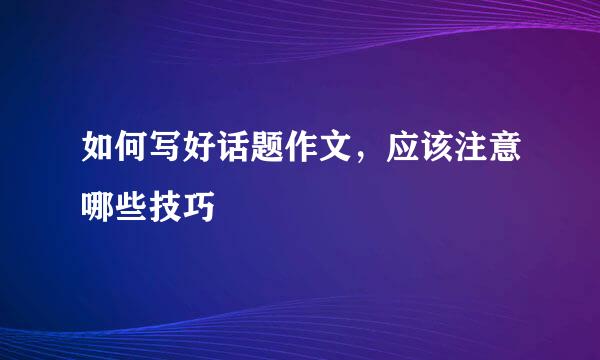 如何写好话题作文，应该注意哪些技巧